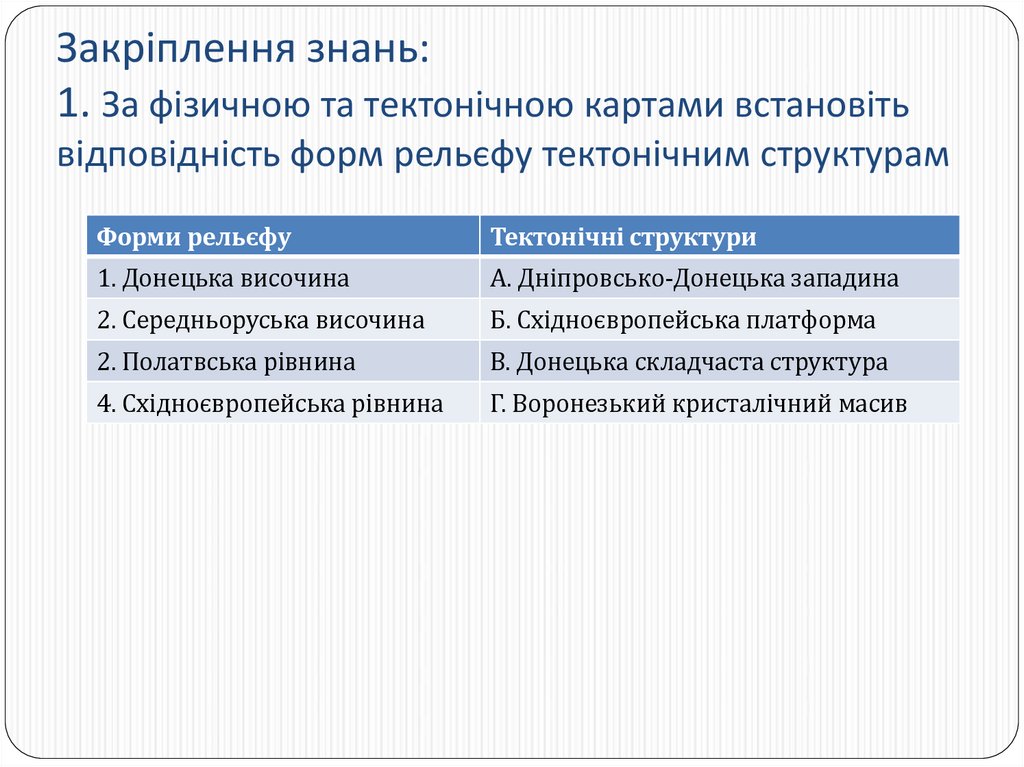 Закріплення знань:
1. За фізичною та тектонічною картами встановіть відповідність форм рельєфу тектонічним структурам

| Форми рельєфу | Тектонічні структури |
|---|---|
| 1. Донецька височина | А. Дніпровсько-Донецька западина |
| 2. Середньоруська височина | Б. Східноєвропейська платформа |
| 2. Полатвська рівнина | В. Донецька складчаста структура |
| 4. Східноєвропейська рівнина | Г. Воронезький кристалічний масив |